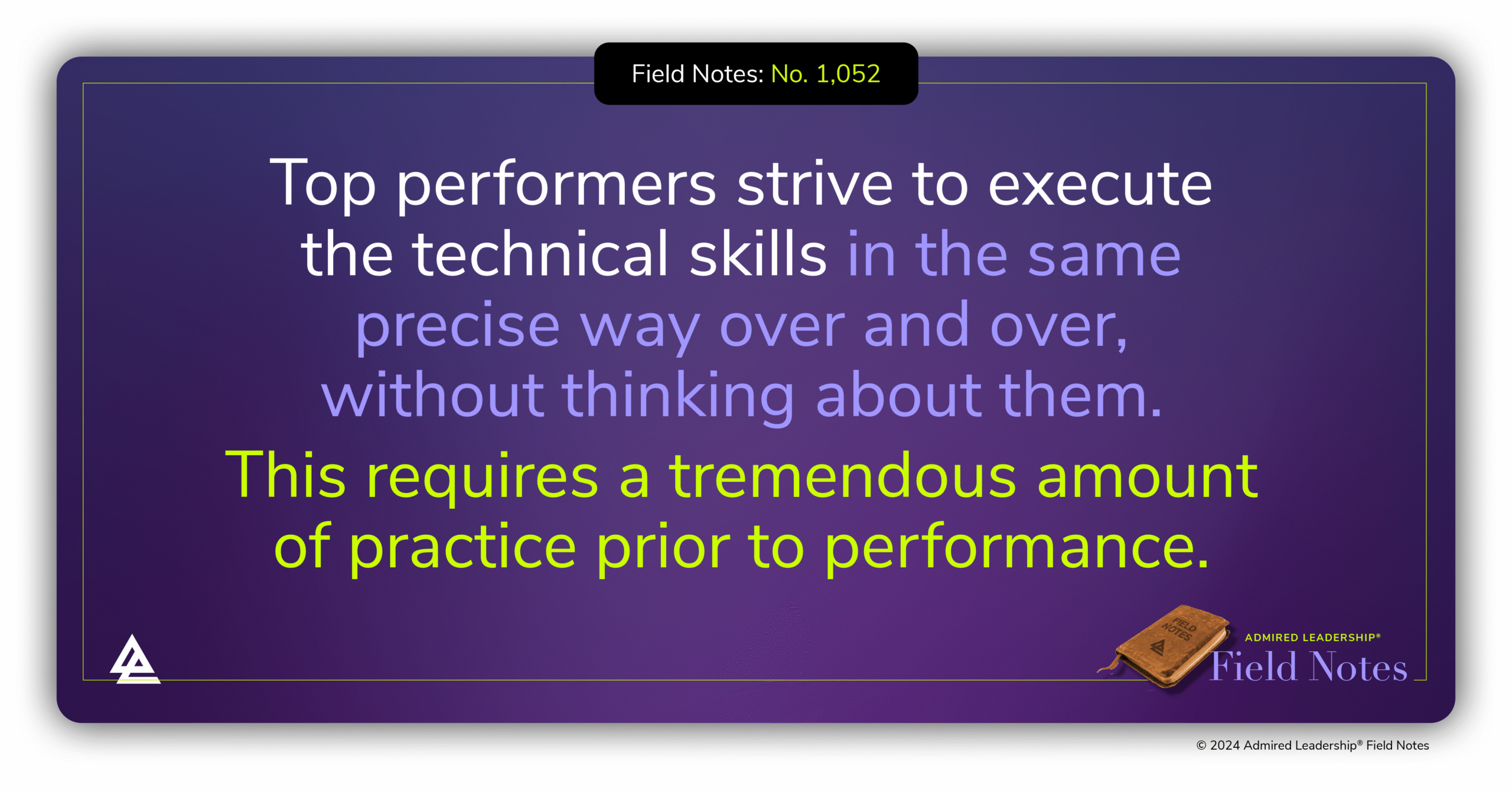 Field Notes: No. 1,052

Top performers strive to execute the technical skills in the same precise way over and over, without thinking about them.

This requires a tremendous amount of practice prior to performance.

FIELD NOTES

ADMIRED LEADERSHIP®
Field Notes

© 2024 Admired Leadership® Field Notes